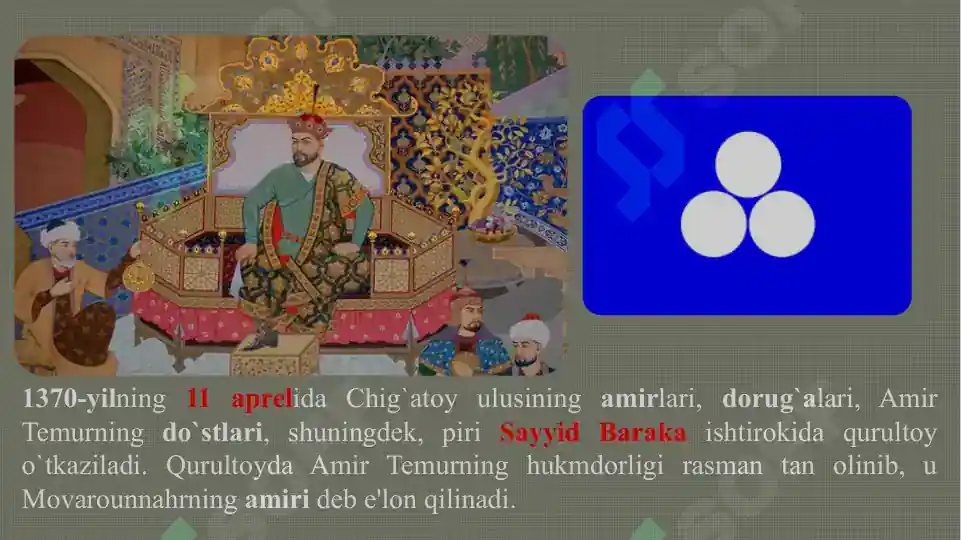 1370-yilning 11 aprelida Chig`atoy ulusining amirlari, dorug`alari, Amir Temurning do`stlari, shuningdek, piri Sayyid Baraka ishtirokida qurultoy o`tkaziladi. Qurultoyda Amir Temurning hukmdorligi rasman tan olinib, u Movarounnahrning amiri deb e'lon qilinadi.